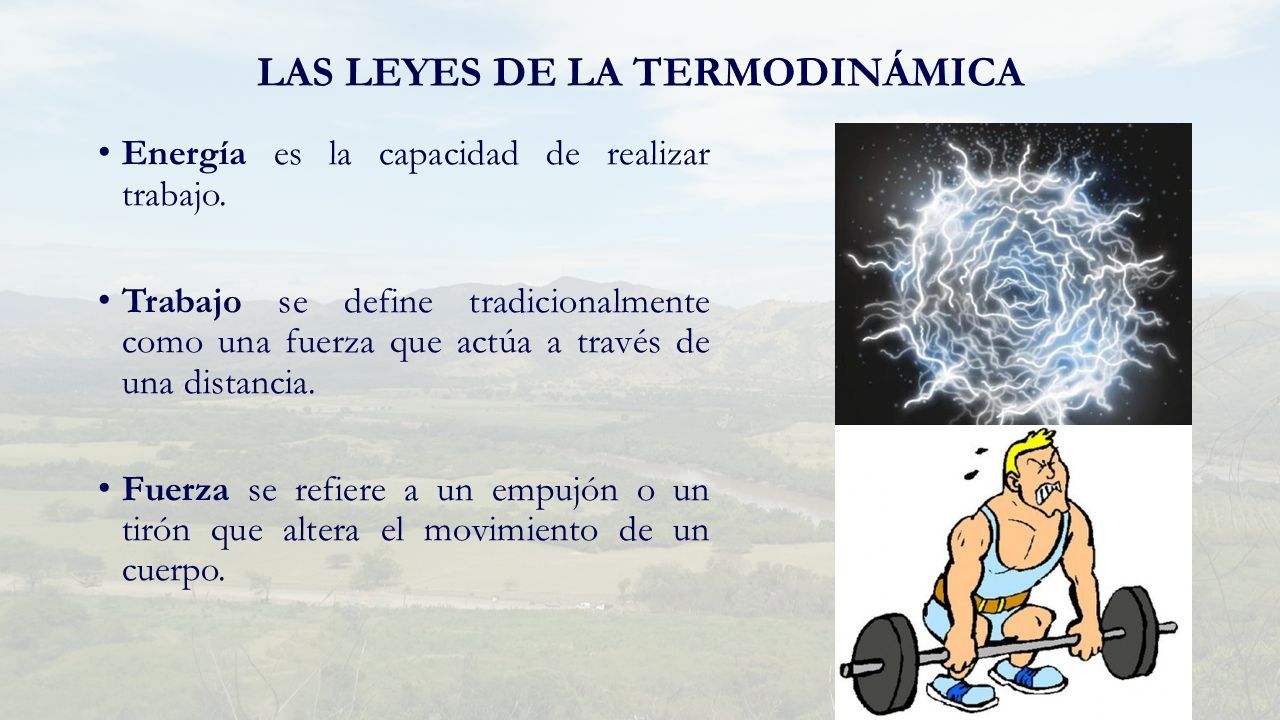 LAS LEYES DE LA TERMODINÁMICA

• Energía es la capacidad de realizar trabajo.

• Trabajo se define tradicionalmente como una fuerza que actúa a través de una distancia.

• Fuerza se refiere a un empujón o un tirón que altera el movimiento de un cuerpo.